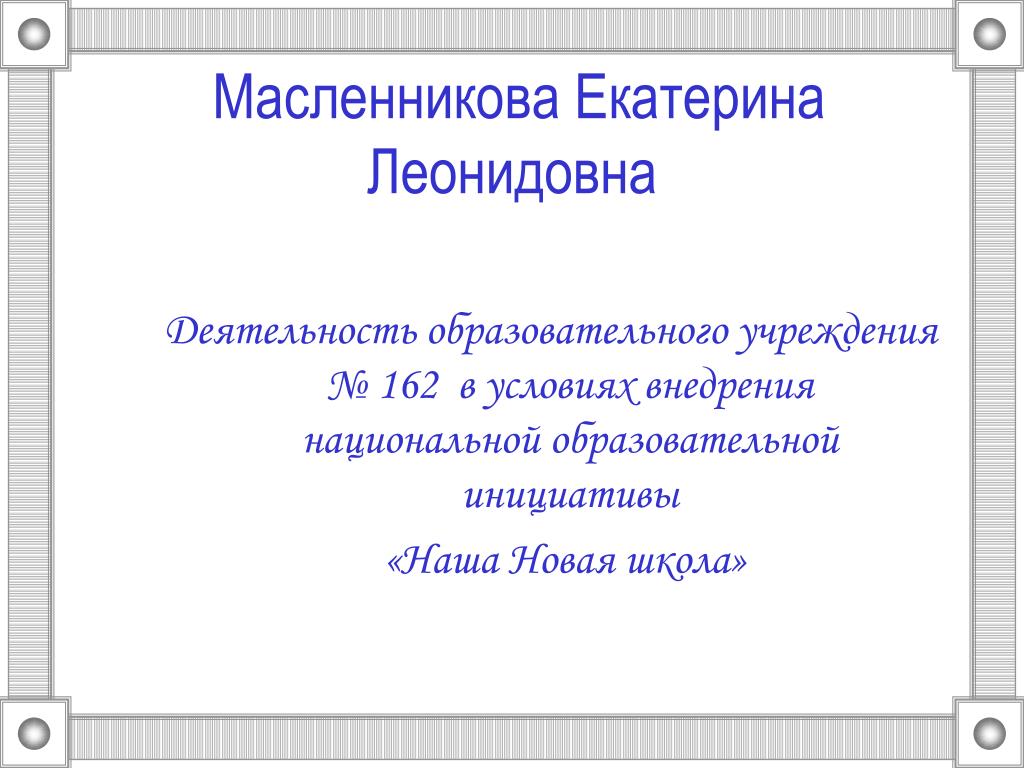 Масленникова Екатерина Леонидовна

Деятельность образовательного учреждения № 162 в условиях внедрения национальной образовательной инициативы

«Наша Новая школа»